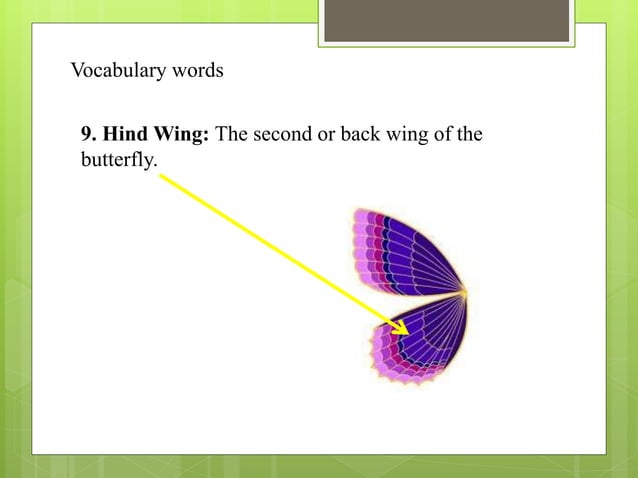 Vocabulary words

9. Hind Wing: The second or back wing of the butterfly.